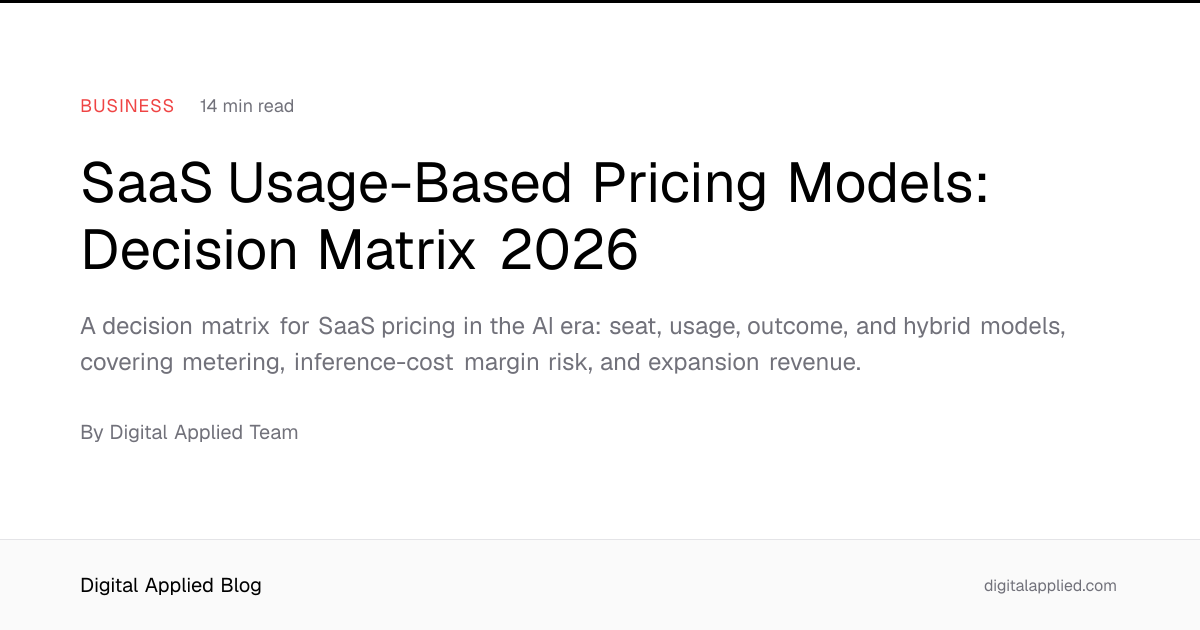 BUSINESS 14 min read

SaaS Usage-Based Pricing Models: Decision Matrix 2026

A decision matrix for SaaS pricing in the AI era: seat, usage, outcome, and hybrid models, covering metering, inference-cost margin risk, and expansion revenue.

By Digital Applied Team

Digital Applied Blog

digitalapplied.com